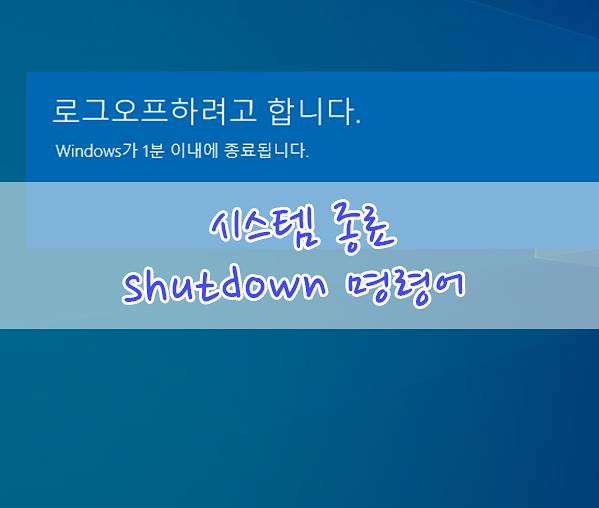 로그오프하려고 합니다.

Windows가 1분 이내에 종료됩니다.

시스템 종료
shutdown 명령어